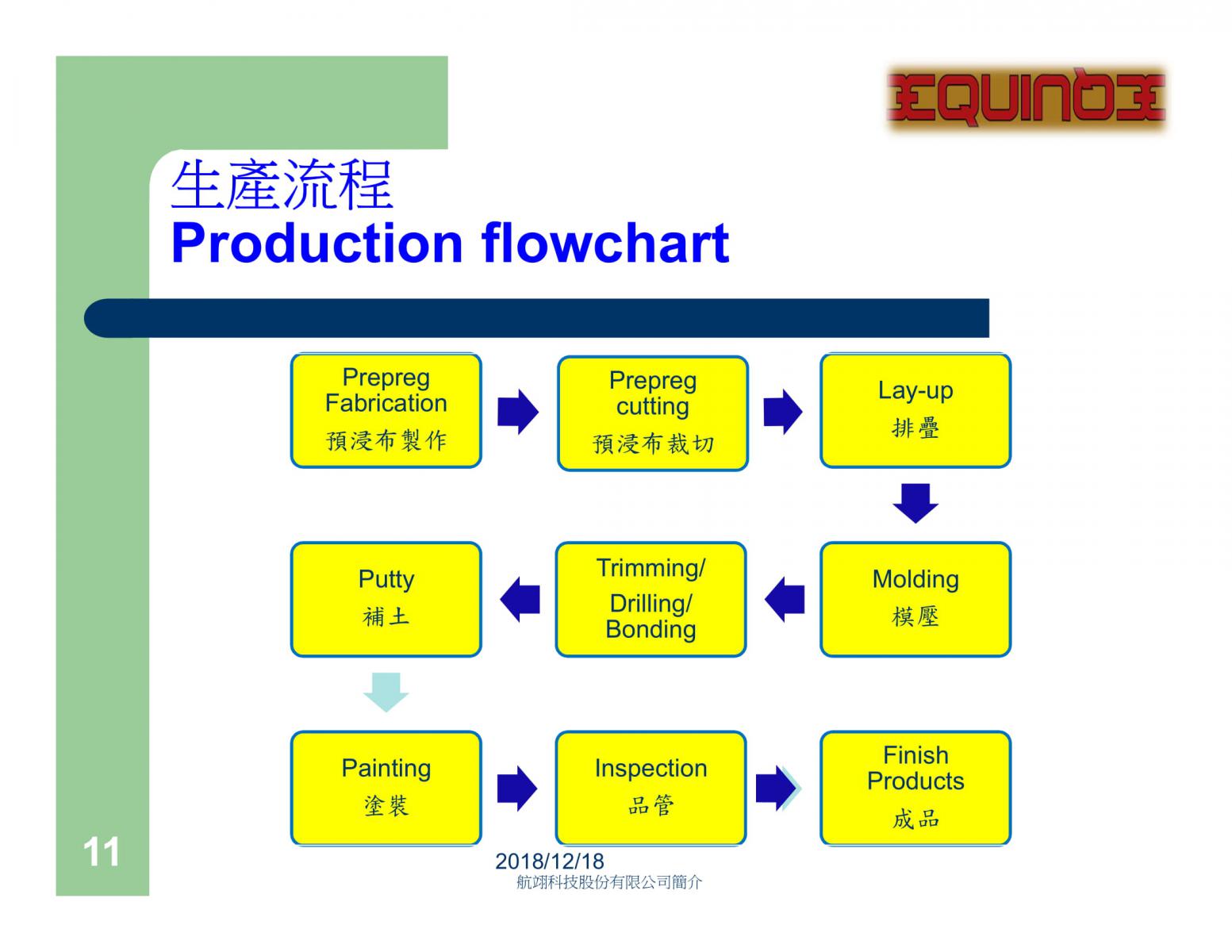 EQUINOX

生產流程
Production flowchart

Prepreg Fabrication
預浸布製作

Prepreg cutting
預浸布裁切

Lay-up
排疊

Molding
模壓

Trimming/ Drilling/ Bonding

Putty
補土

Painting
塗裝

Inspection
品管

Finish Products
成品

11

2018/12/18
航翊科技股份有限公司簡介